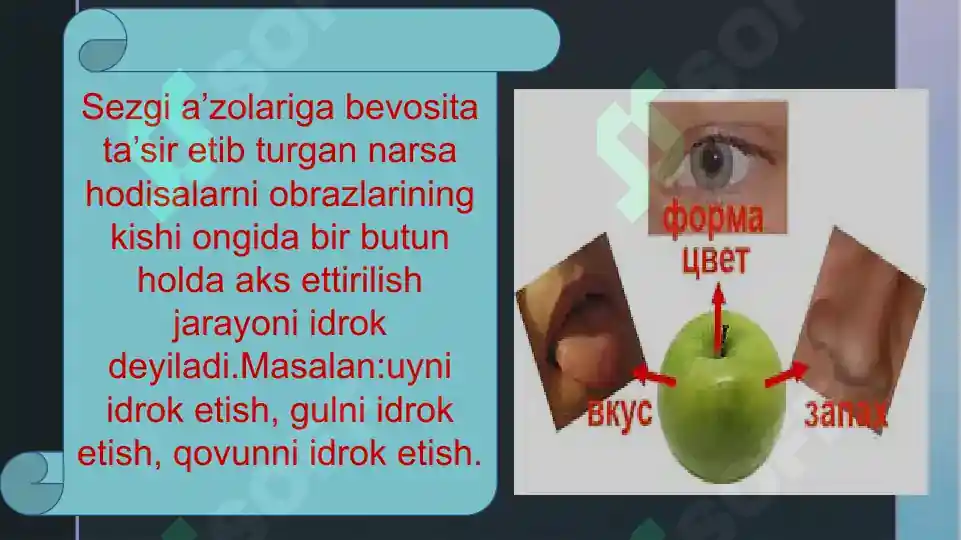 Sezgi a’zolariga bevosita ta’sir etib turgan narsa hodisalarni obrazlarining kishi ongida bir butun holda aks ettirilish jarayoni idrok deyiladi.Masalan:uyni idrok etish, gulni idrok etish, qovunni idrok etish.

форма
цвет
вкус
запах